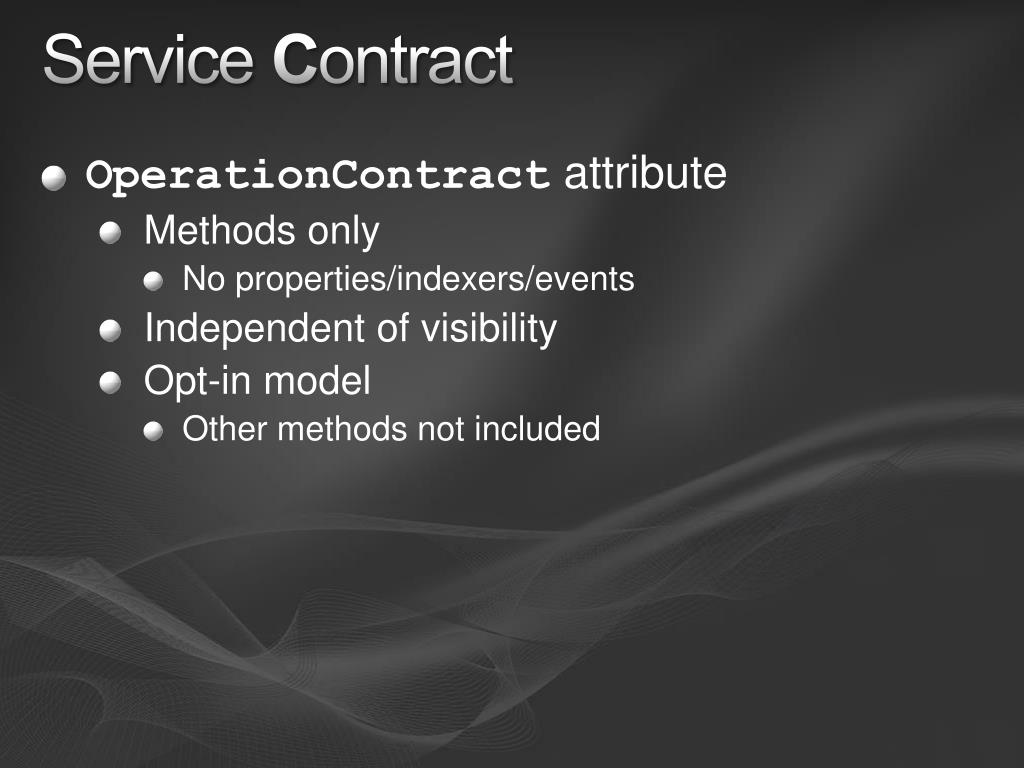 Service Contract

OperationContract attribute

Methods only

No properties/indexers/events

Independent of visibility

Opt-in model

Other methods not included